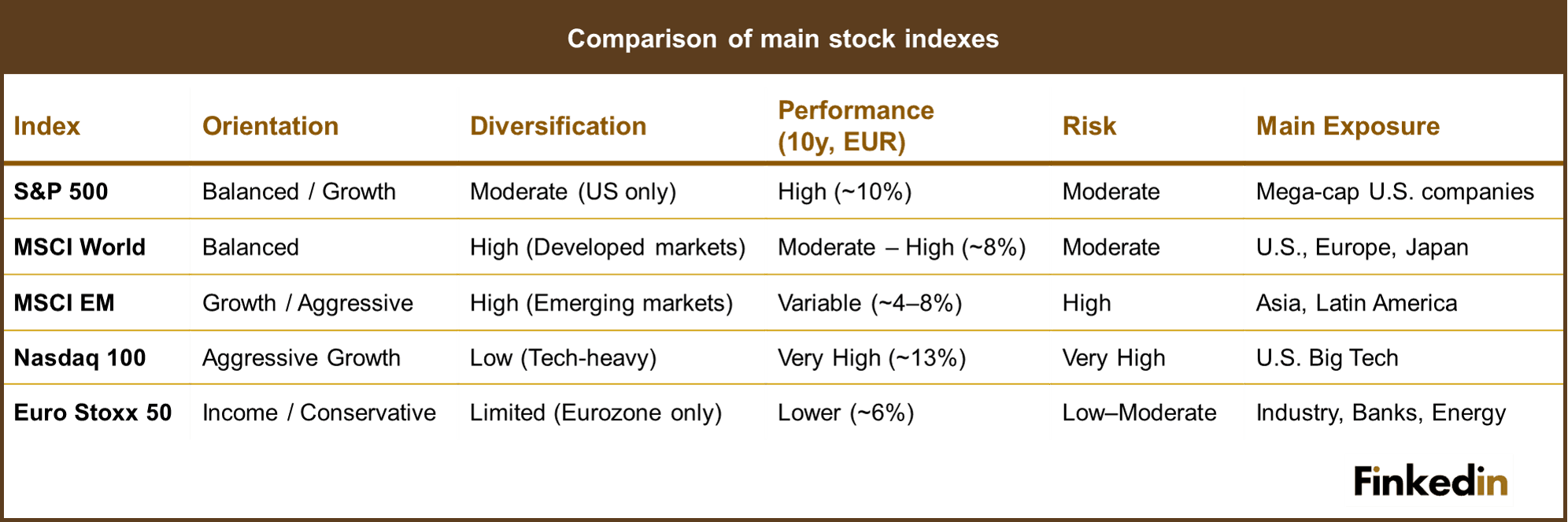 Comparison of main stock indexes

| Index | Orientation | Diversification | Performance (10y, EUR) | Risk | Main Exposure |
|---|---|---|---|---|---|
| S&P 500 | Balanced / Growth | Moderate (US only) | High (~10%) | Moderate | Mega-cap U.S. companies |
| MSCI World | Balanced | High (Developed markets) | Moderate – High (~8%) | Moderate | U.S., Europe, Japan |
| MSCI EM | Growth / Aggressive | High (Emerging markets) | Variable (~4–8%) | High | Asia, Latin America |
| Nasdaq 100 | Aggressive Growth | Low (Tech-heavy) | Very High (~13%) | Very High | U.S. Big Tech |
| Euro Stoxx 50 | Income / Conservative | Limited (Eurozone only) | Lower (~6%) | Low–Moderate | Industry, Banks, Energy |

Finkedin